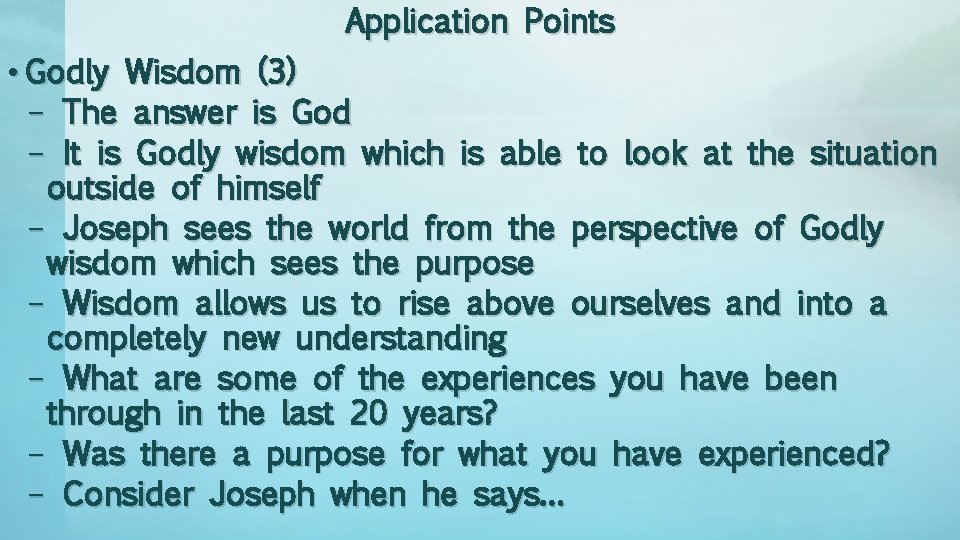 Application Points

• Godly Wisdom (3)
– The answer is God
– It is Godly wisdom which is able to look at the situation outside of himself
– Joseph sees the world from the perspective of Godly wisdom which sees the purpose
– Wisdom allows us to rise above ourselves and into a completely new understanding
– What are some of the experiences you have been through in the last 20 years?
– Was there a purpose for what you have experienced?
– Consider Joseph when he says…